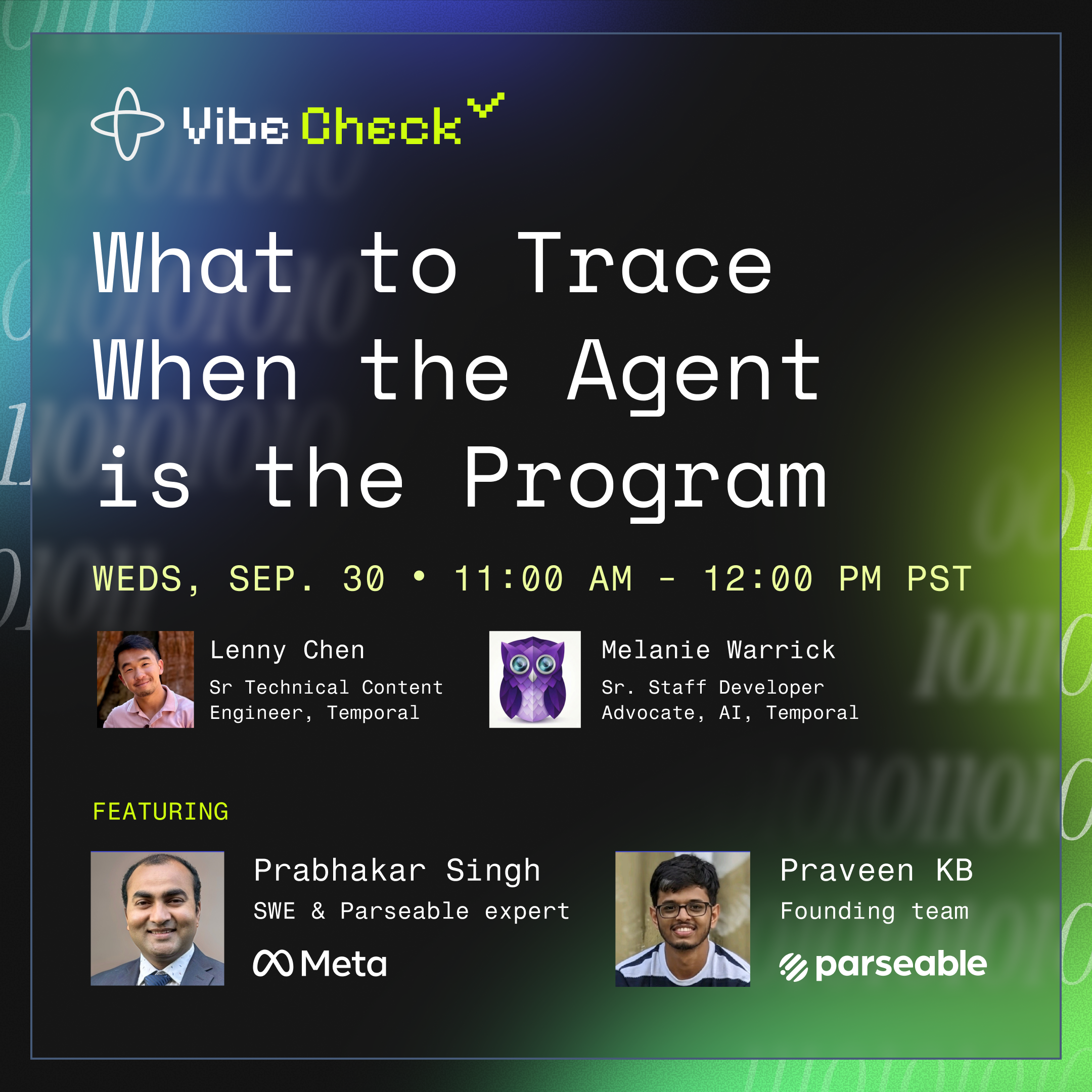 Vibe Check

What to Trace When the Agent is the Program

WEDS, SEP. 30 • 11:00 AM - 12:00 PM PST

Lenny Chen
Sr Technical Content Engineer, Temporal

Melanie Warrick
Sr. Staff Developer Advocate, AI, Temporal

FEATURING

Prabhakar Singh
SWE & Parseable expert
Meta

Praveen KB
Founding team
parseable